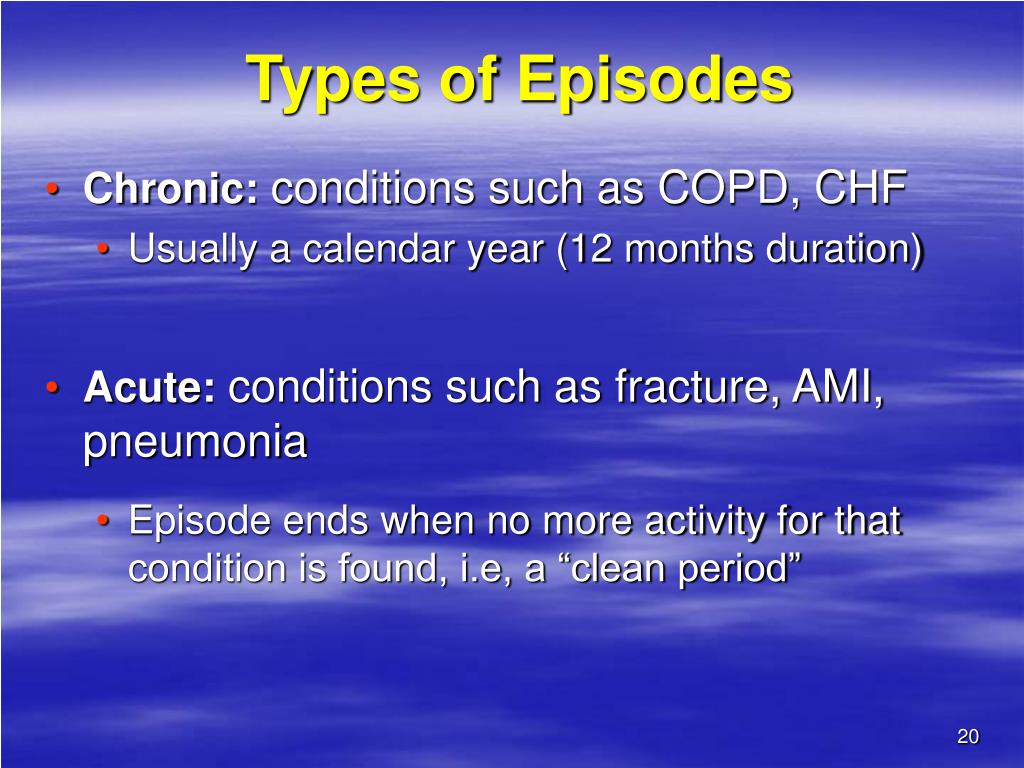 Types of Episodes

• Chronic: conditions such as COPD, CHF
  • Usually a calendar year (12 months duration)

• Acute: conditions such as fracture, AMI, pneumonia
  • Episode ends when no more activity for that condition is found, i.e, a “clean period”

20